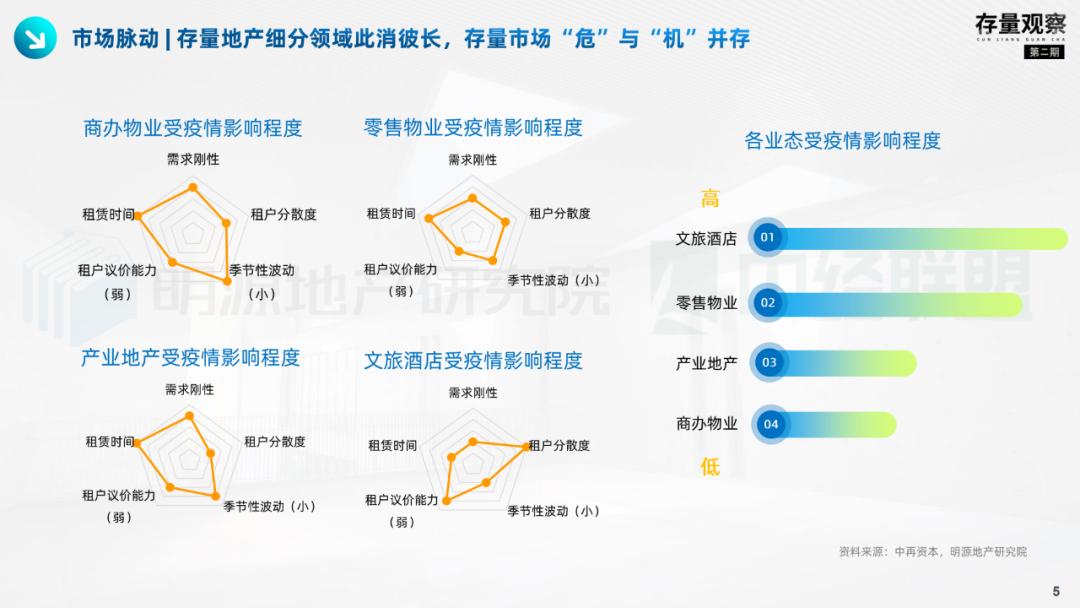 市场脉动 | 存量地产细分领域此消彼长，存量市场“危”与“机”并存

存量观察
CUN LIANG GUAN CHA
第二期

商办物业受疫情影响程度
需求刚性
租户分散度
季节性波动（小）
租户议价能力（弱）
租赁时间

零售物业受疫情影响程度
需求刚性
租户分散度
季节性波动（小）
租户议价能力（弱）
租赁时间

产业地产受疫情影响程度
需求刚性
租户分散度
季节性波动（小）
租户议价能力（弱）
租赁时间

文旅酒店受疫情影响程度
需求刚性
租户分散度
季节性波动（小）
租户议价能力（弱）
租赁时间

各业态受疫情影响程度
高
文旅酒店 01
零售物业 02
产业地产 03
商办物业 04
低

明源地产研究院
中经联盟

资料来源：中再资本，明源地产研究院

5